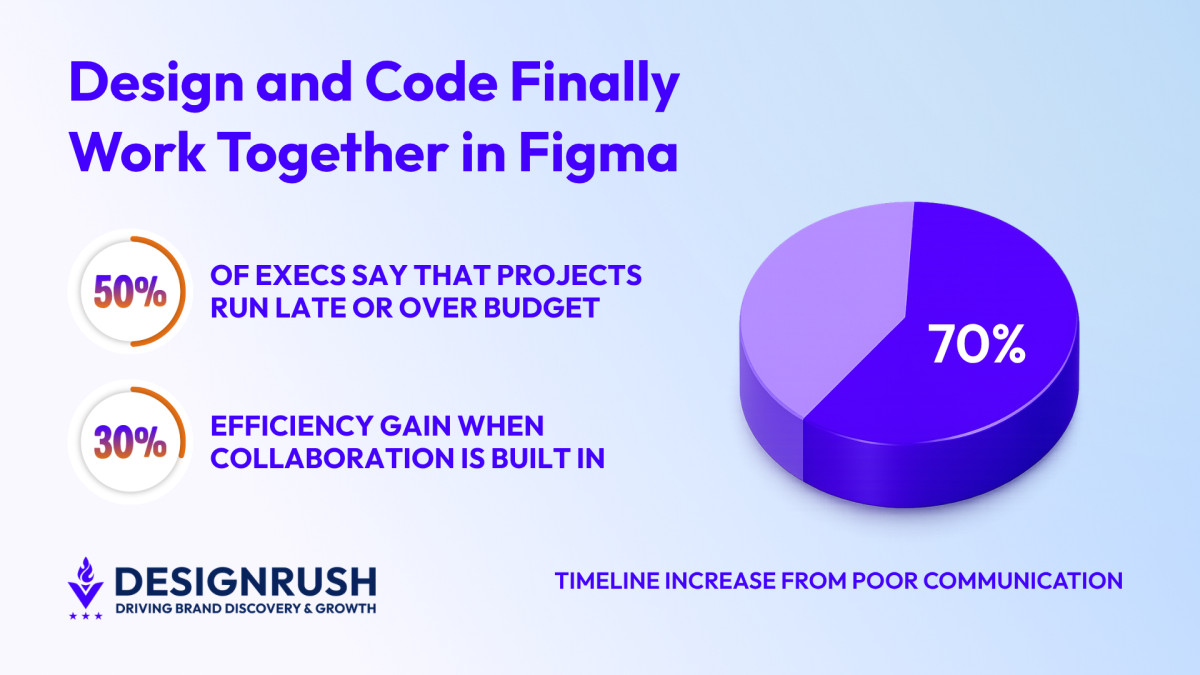 Design and Code Finally Work Together in Figma

50% OF EXECS SAY THAT PROJECTS RUN LATE OR OVER BUDGET

30% EFFICIENCY GAIN WHEN COLLABORATION IS BUILT IN

70%

DESIGNRUSH
DRIVING BRAND DISCOVERY & GROWTH

TIMELINE INCREASE FROM POOR COMMUNICATION